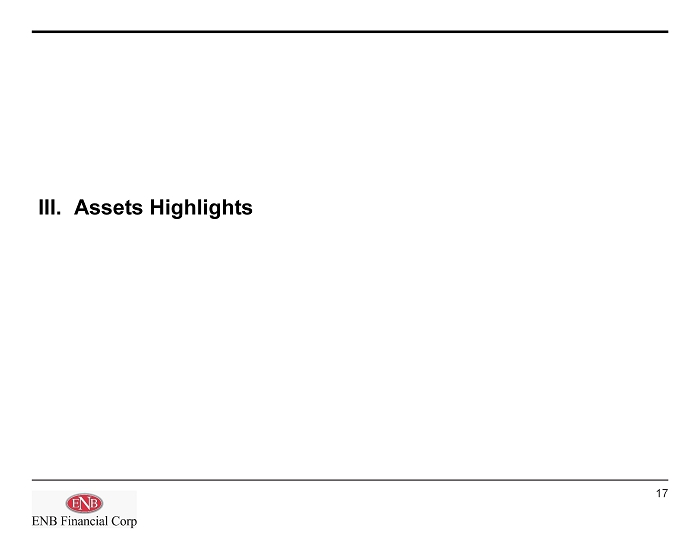 III. Assets Highlights

17

ENB

ENB Financial Corp